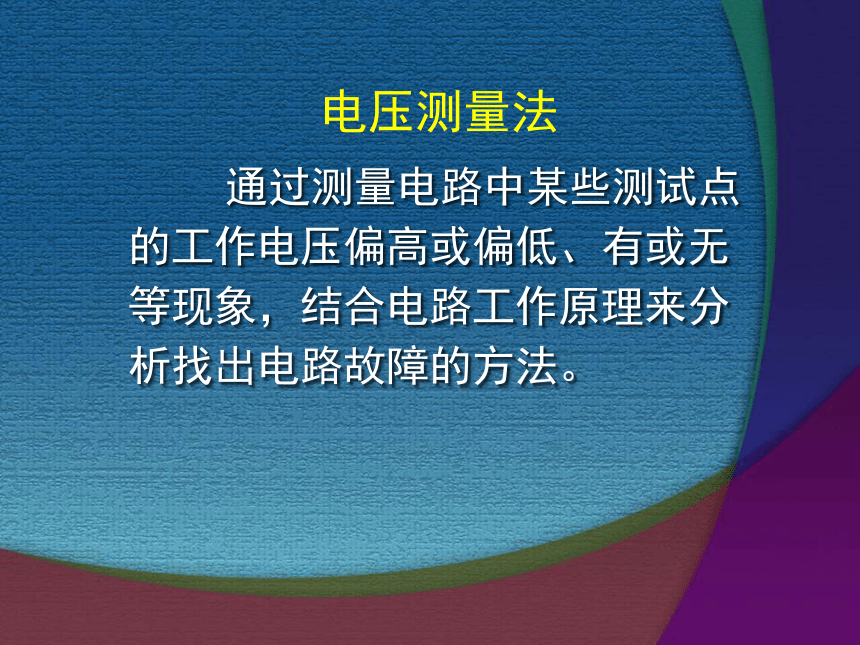 电压测量法

通过测量电路中某些测试点的工作电压偏高或偏低、有或无等现象，结合电路工作原理来分析找出电路故障的方法。